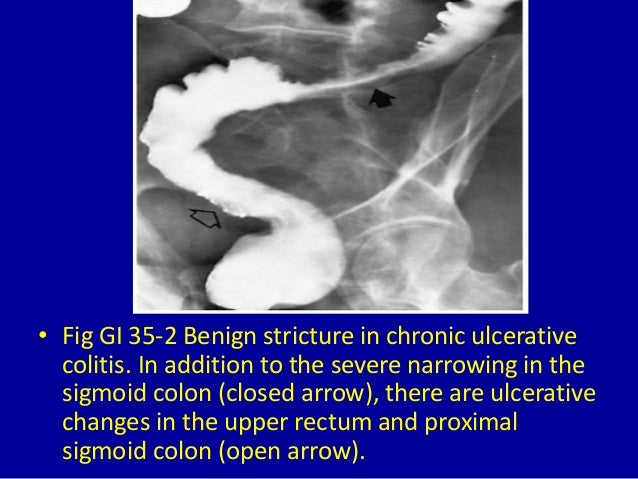 • Fig GI 35-2 Benign stricture in chronic ulcerative colitis. In addition to the severe narrowing in the sigmoid colon (closed arrow), there are ulcerative changes in the upper rectum and proximal sigmoid colon (open arrow).